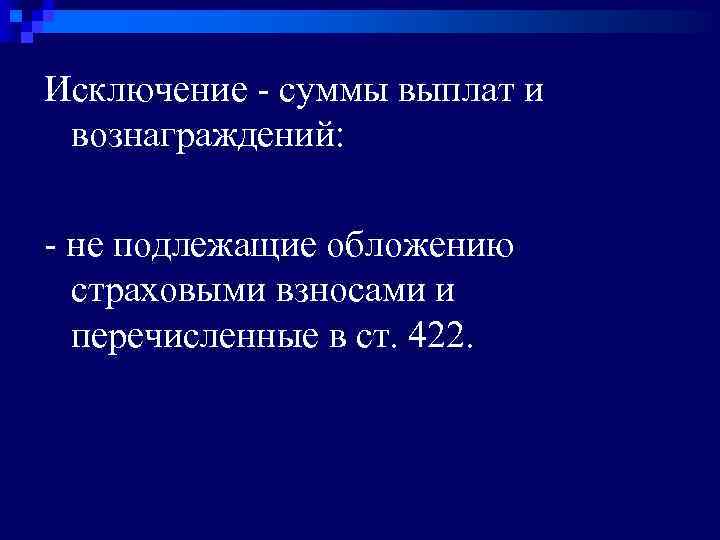 Исключение - суммы выплат и вознаграждений:

- не подлежащие обложению страховыми взносами и перечисленные в ст. 422.